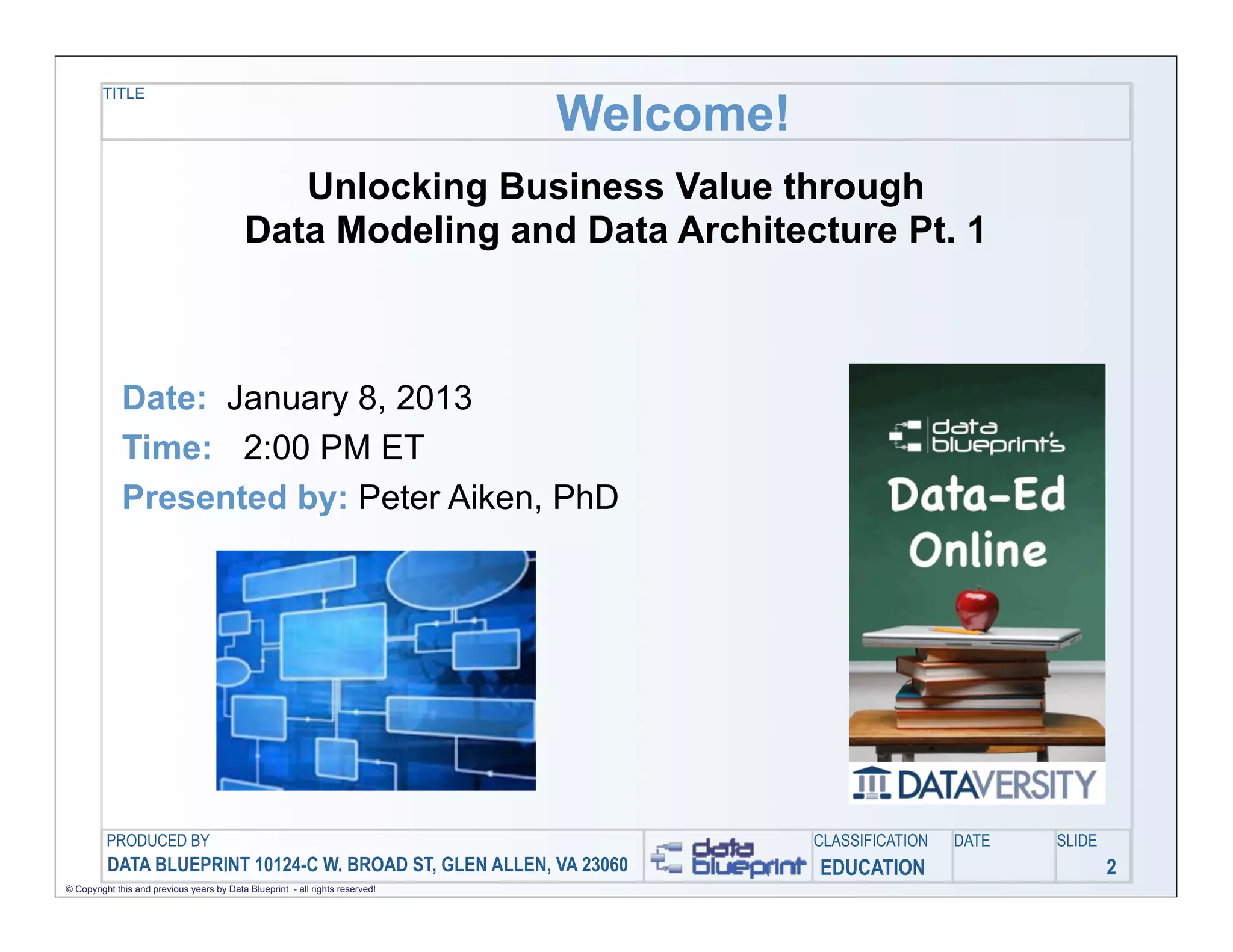 TITLE

Welcome!

Unlocking Business Value through Data Modeling and Data Architecture Pt. 1

Date: January 8, 2013

Time: 2:00 PM ET

Presented by: Peter Aiken, PhD

data blueprint's

Data-Ed Online

DATAVERSITY

PRODUCED BY
DATA BLUEPRINT 10124-C W. BROAD ST, GLEN ALLEN, VA 23060

data blueprint

CLASSIFICATION
EDUCATION

DATE

SLIDE
2

© Copyright this and previous years by Data Blueprint - all rights reserved!